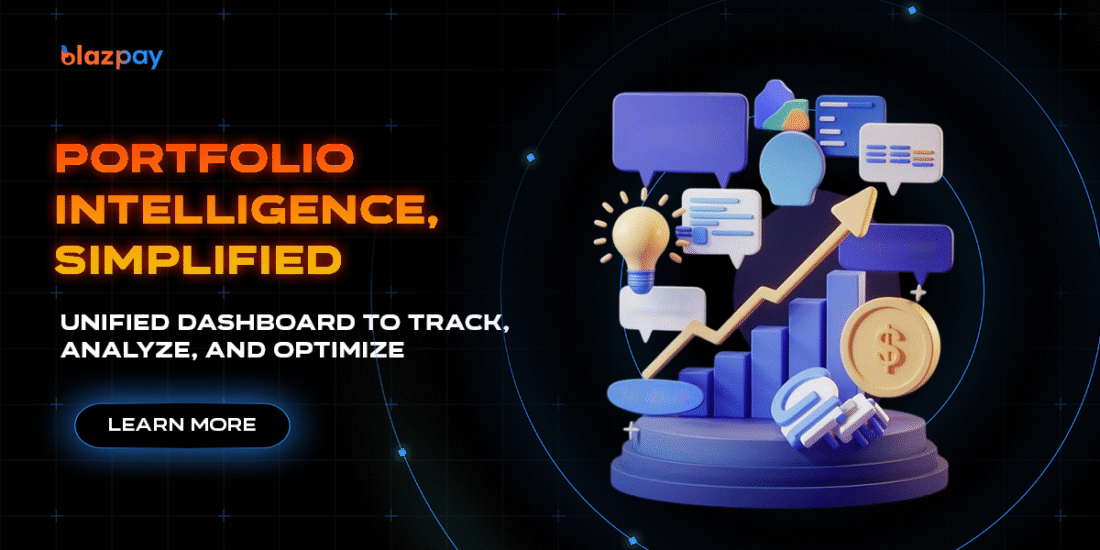 blazpay

PORTFOLIO INTELLIGENCE, SIMPLIFIED

UNIFIED DASHBOARD TO TRACK, ANALYZE, AND OPTIMIZE

LEARN MORE

$